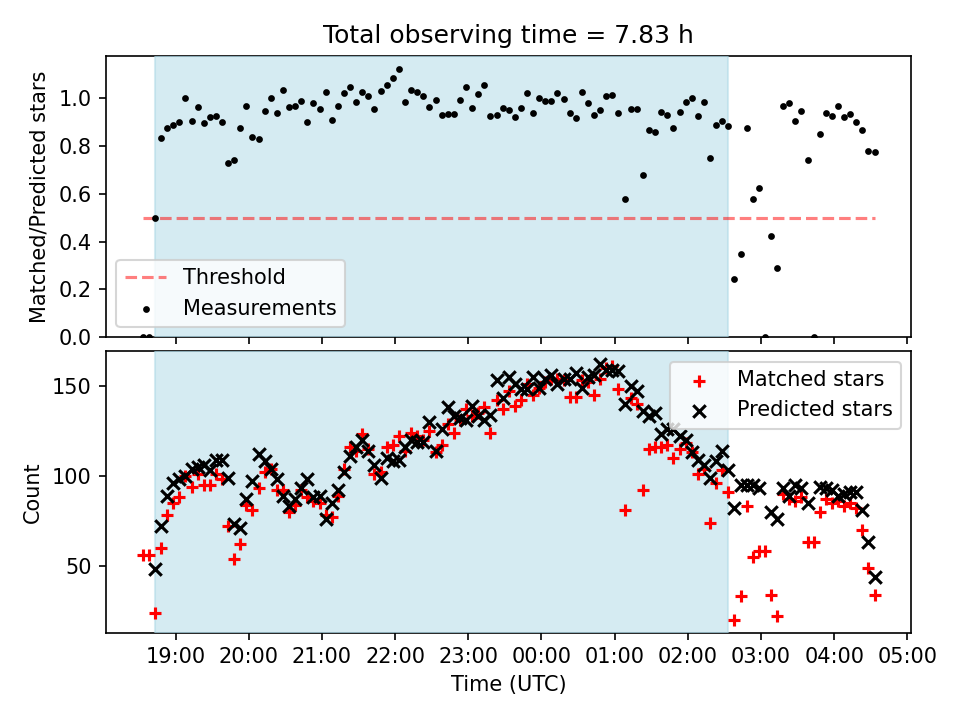 Total observing time = 7.83 h

Matched/Predicted stars

1.0
0.8
0.6
0.4
0.2
0.0

Threshold
Measurements

Count

150
100
50

Matched stars
Predicted stars

19:00 20:00 21:00 22:00 23:00 00:00 01:00 02:00 03:00 04:00 05:00

Time (UTC)